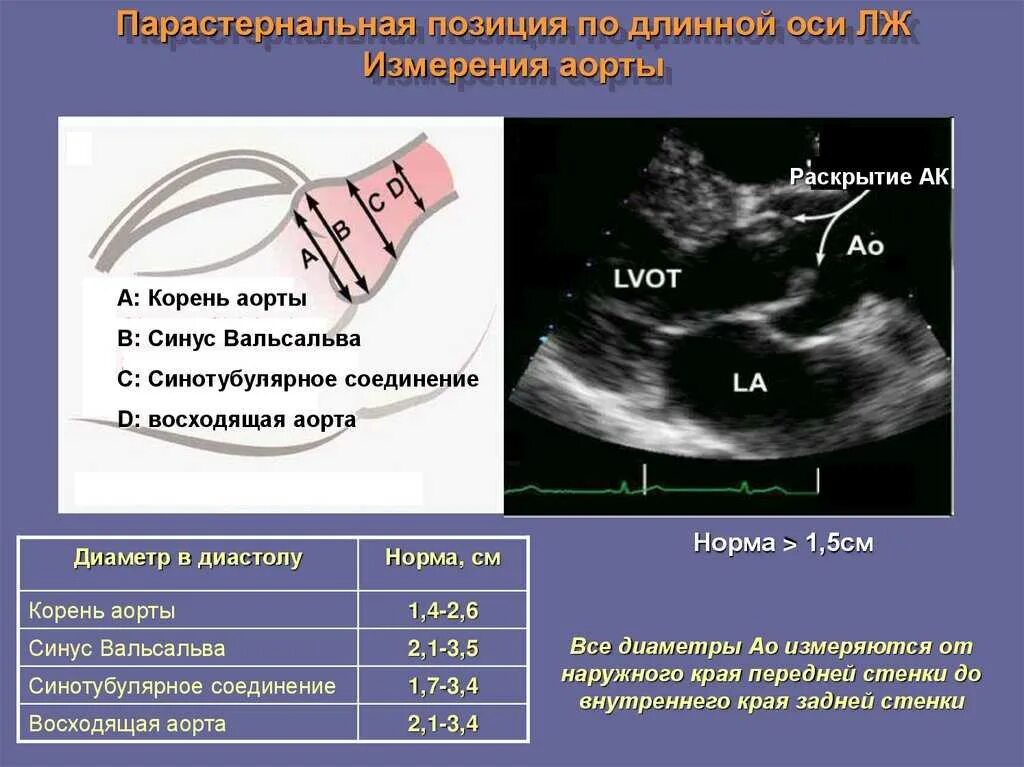 Парастернальная позиция по длинной оси ЛЖ
Измерения аорты

A B C D

A: Корень аорты
B: Синус Вальсальва
C: Синотубулярное соединение
D: восходящая аорта

Раскрытие АК
Ao
LVOT
LA

Норма > 1,5см

| Диаметр в диастолу | Норма, см |
|---|---|
| Корень аорты | 1,4-2,6 |
| Синус Вальсальва | 2,1-3,5 |
| Синотубулярное соединение | 1,7-3,4 |
| Восходящая аорта | 2,1-3,4 |

Все диаметры Ао измеряются от наружного края передней стенки до внутреннего края задней стенки